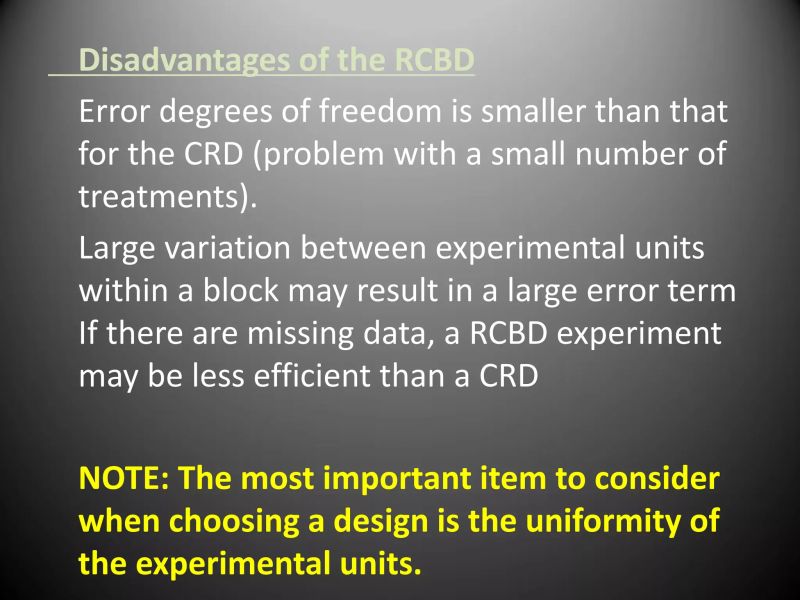 Disadvantages of the RCBD

Error degrees of freedom is smaller than that for the CRD (problem with a small number of treatments).

Large variation between experimental units within a block may result in a large error term
If there are missing data, a RCBD experiment may be less efficient than a CRD

NOTE: The most important item to consider when choosing a design is the uniformity of the experimental units.